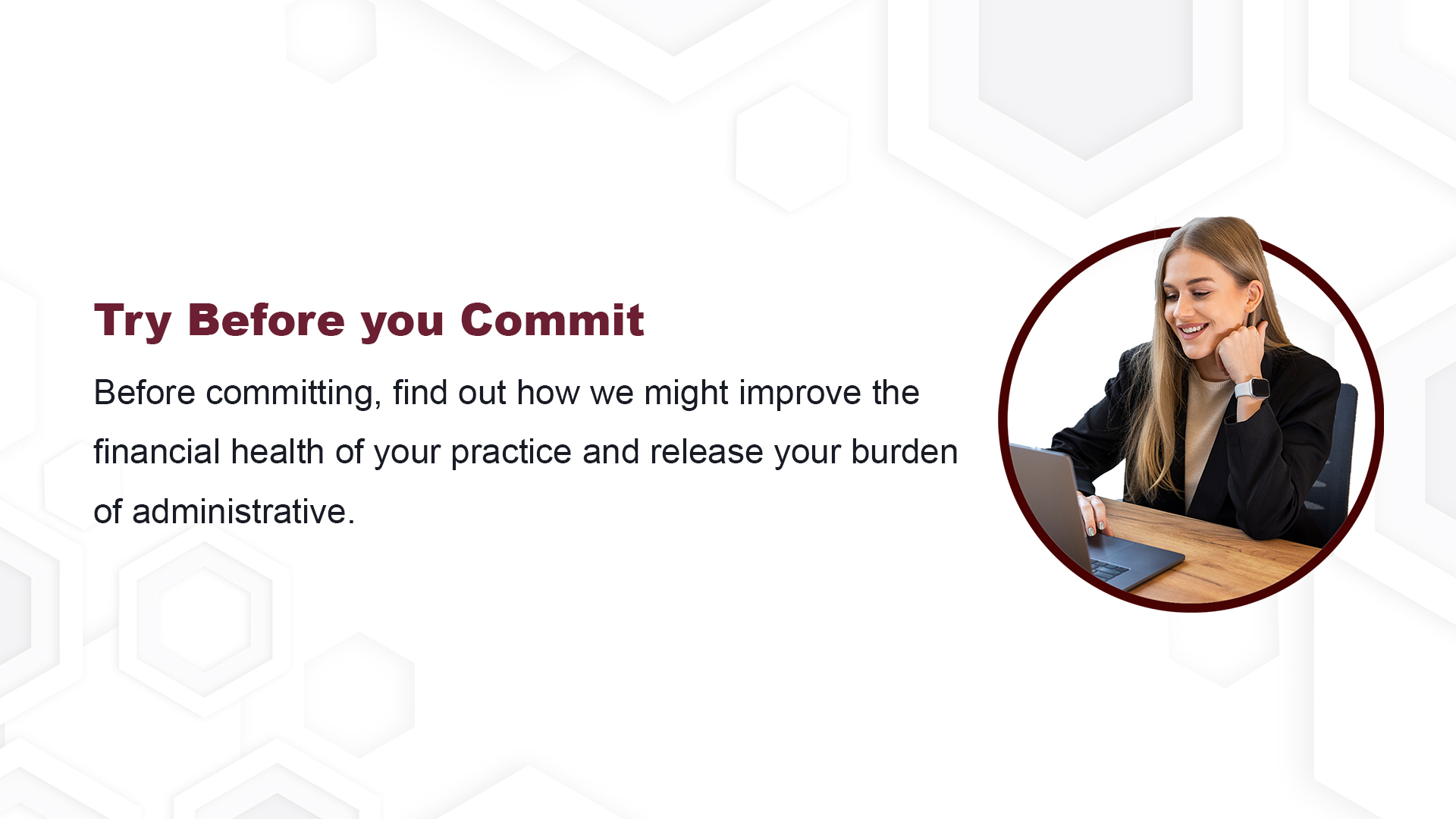 Try Before you Commit

Before committing, find out how we might improve the financial health of your practice and release your burden of administrative.